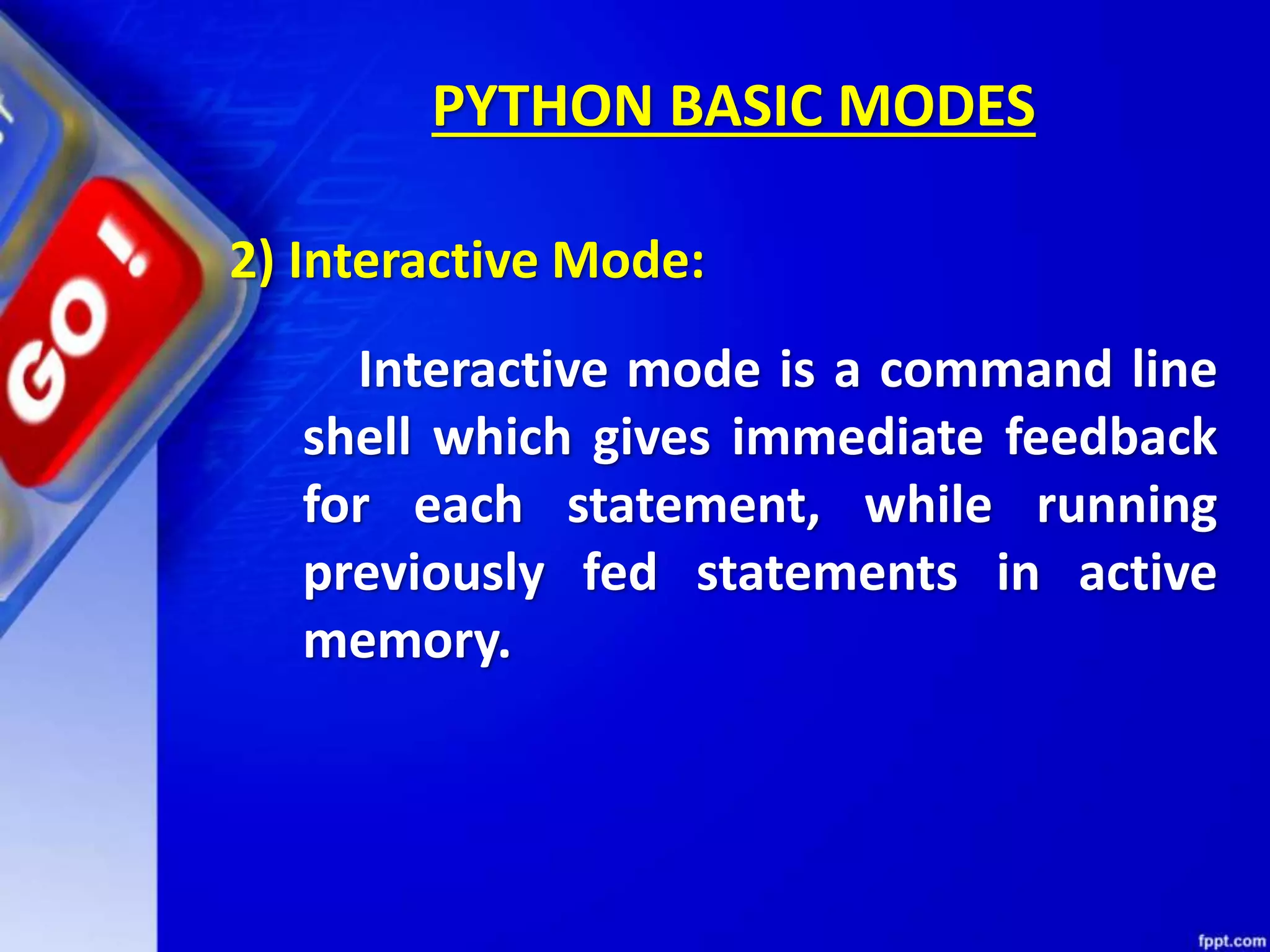 GO!

PYTHON BASIC MODES

2) Interactive Mode:

Interactive mode is a command line shell which gives immediate feedback for each statement, while running previously fed statements in active memory.

fppt.com